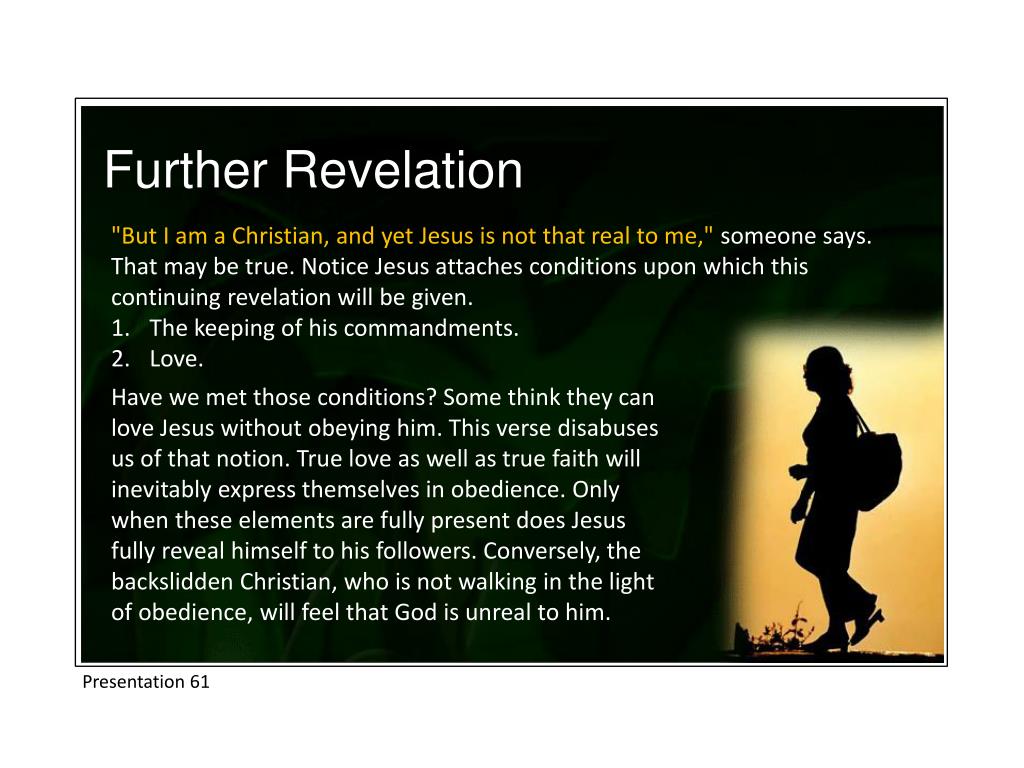 Further Revelation

"But I am a Christian, and yet Jesus is not that real to me," someone says. That may be true. Notice Jesus attaches conditions upon which this continuing revelation will be given.
1. The keeping of his commandments.
2. Love.

Have we met those conditions? Some think they can love Jesus without obeying him. This verse disabuses us of that notion. True love as well as true faith will inevitably express themselves in obedience. Only when these elements are fully present does Jesus fully reveal himself to his followers. Conversely, the backslidden Christian, who is not walking in the light of obedience, will feel that God is unreal to him.

Presentation 61